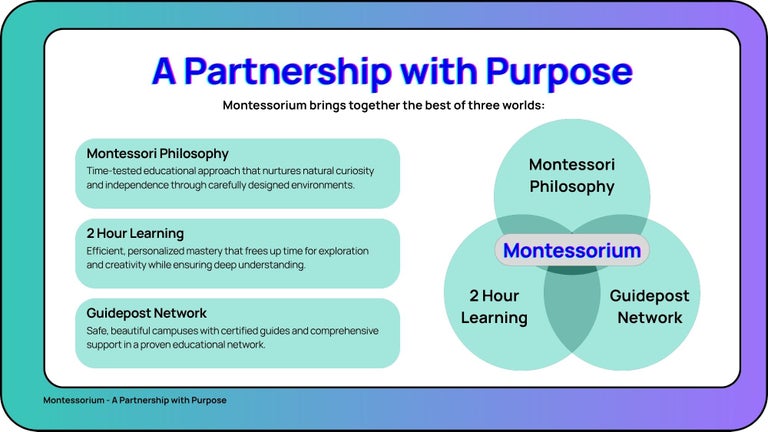 A Partnership with Purpose

Montessorium brings together the best of three worlds:

Montessori Philosophy
Time-tested educational approach that nurtures natural curiosity and independence through carefully designed environments.

2 Hour Learning
Efficient, personalized mastery that frees up time for exploration and creativity while ensuring deep understanding.

Guidepost Network
Safe, beautiful campuses with certified guides and comprehensive support in a proven educational network.

Montessori Philosophy

Montessorium

2 Hour Learning

Guidepost Network

Montessorium - A Partnership with Purpose